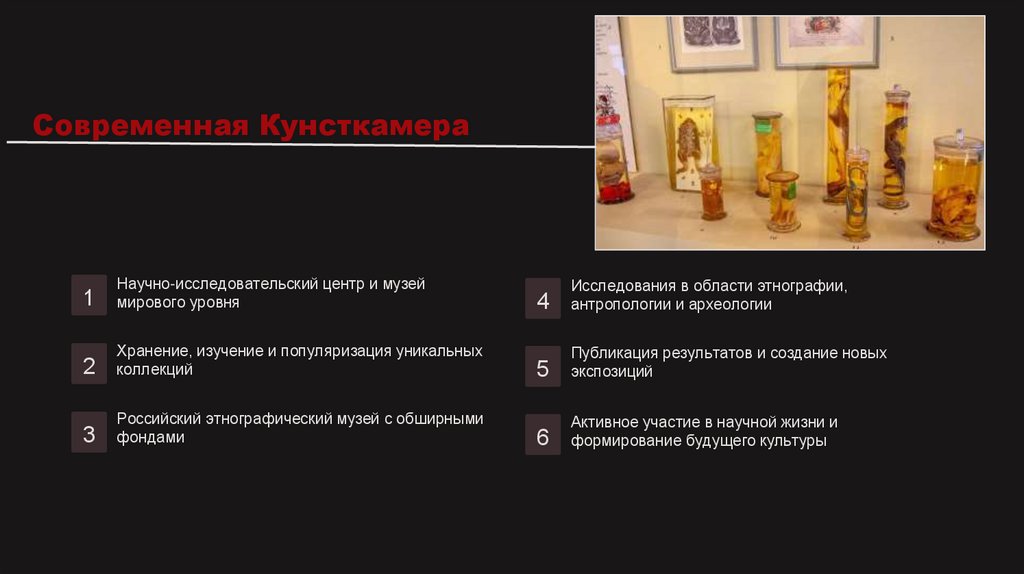 Современная Кунсткамера

1 Научно-исследовательский центр и музей мирового уровня

2 Хранение, изучение и популяризация уникальных коллекций

3 Российский этнографический музей с обширными фондами

4 Исследования в области этнографии, антропологии и археологии

5 Публикация результатов и создание новых экспозиций

6 Активное участие в научной жизни и формирование будущего культуры